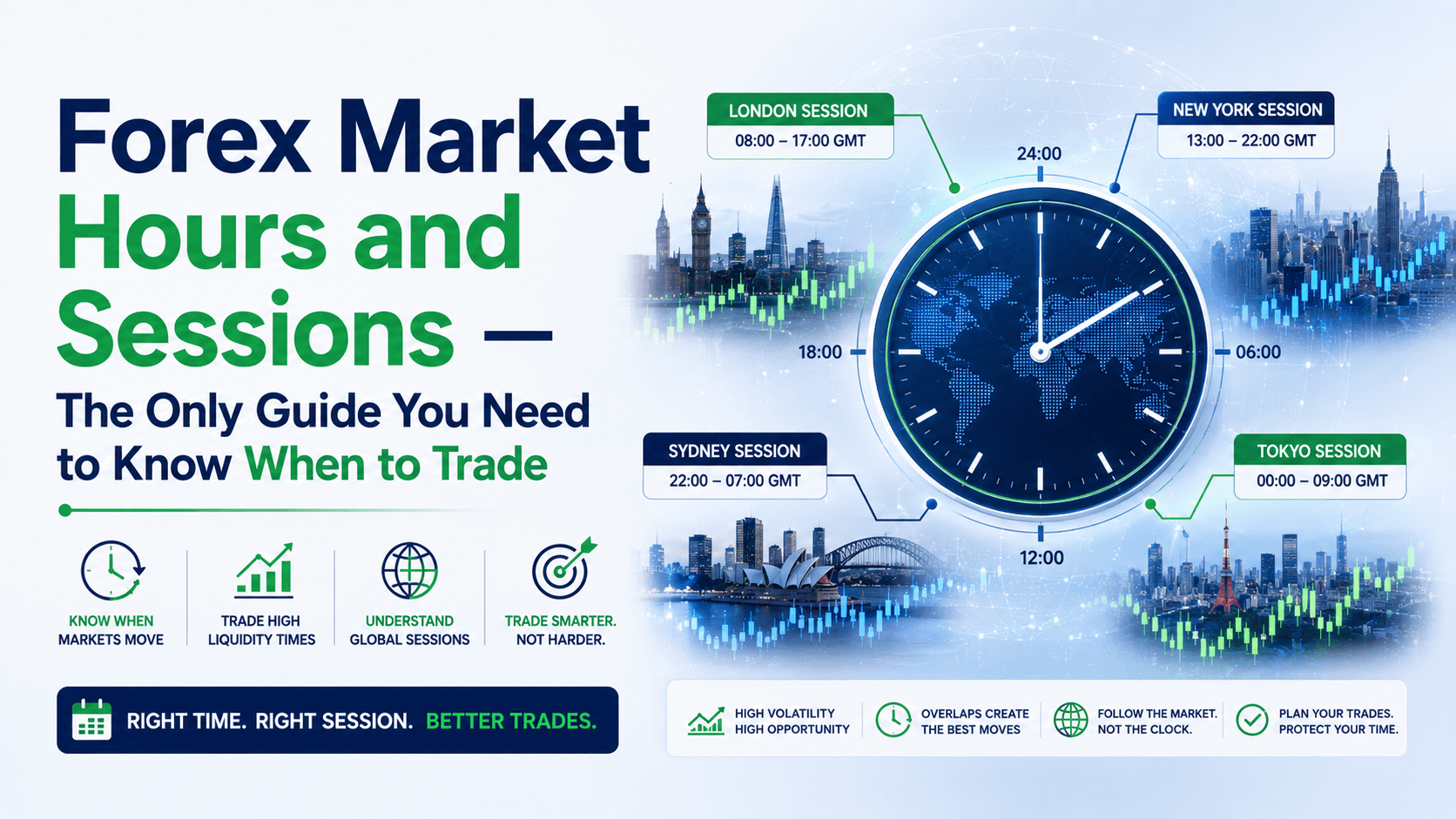 Forex Market Hours and Sessions —

The Only Guide You Need to Know When to Trade

KNOW WHEN MARKETS MOVE

TRADE HIGH LIQUIDITY TIMES

UNDERSTAND GLOBAL SESSIONS

TRADE SMARTER. NOT HARDER.

RIGHT TIME. RIGHT SESSION. BETTER TRADES.

LONDON SESSION
08:00 – 17:00 GMT

NEW YORK SESSION
13:00 – 22:00 GMT

24:00

18:00

06:00

12:00

SYDNEY SESSION
22:00 – 07:00 GMT

TOKYO SESSION
00:00 – 09:00 GMT

HIGH VOLATILITY HIGH OPPORTUNITY

OVERLAPS CREATE THE BEST MOVES

FOLLOW THE MARKET. NOT THE CLOCK.

PLAN YOUR TRADES. PROTECT YOUR TIME.